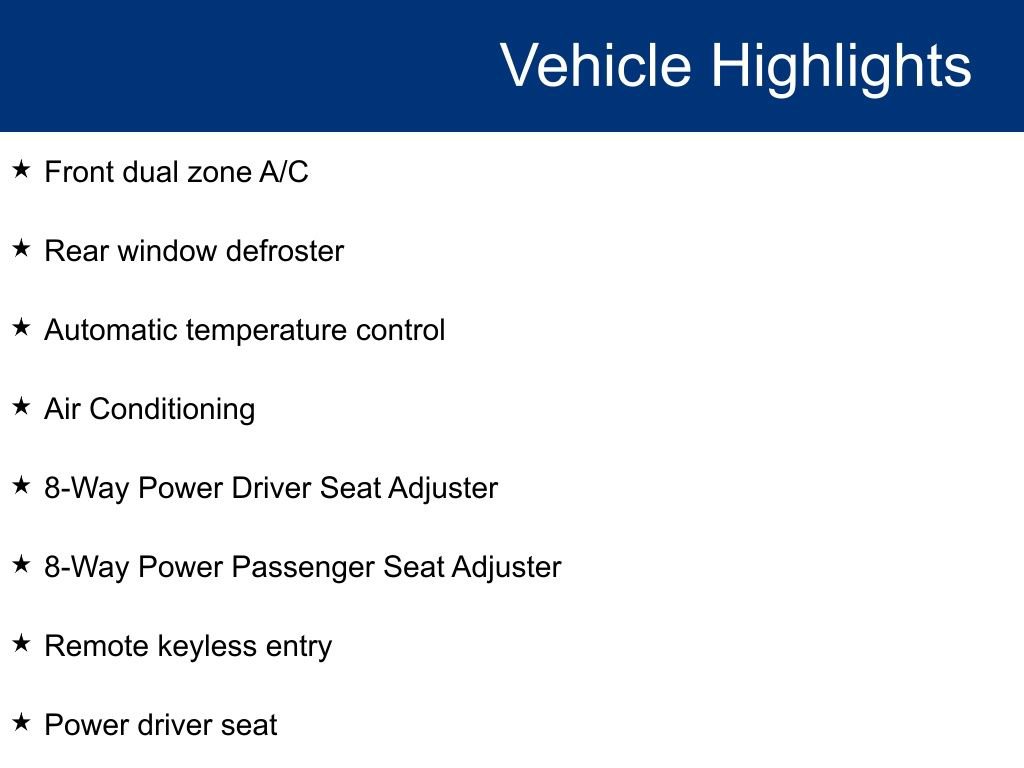 Vehicle Highlights

★ Front dual zone A/C

★ Rear window defroster

★ Automatic temperature control

★ Air Conditioning

★ 8-Way Power Driver Seat Adjuster

★ 8-Way Power Passenger Seat Adjuster

★ Remote keyless entry

★ Power driver seat